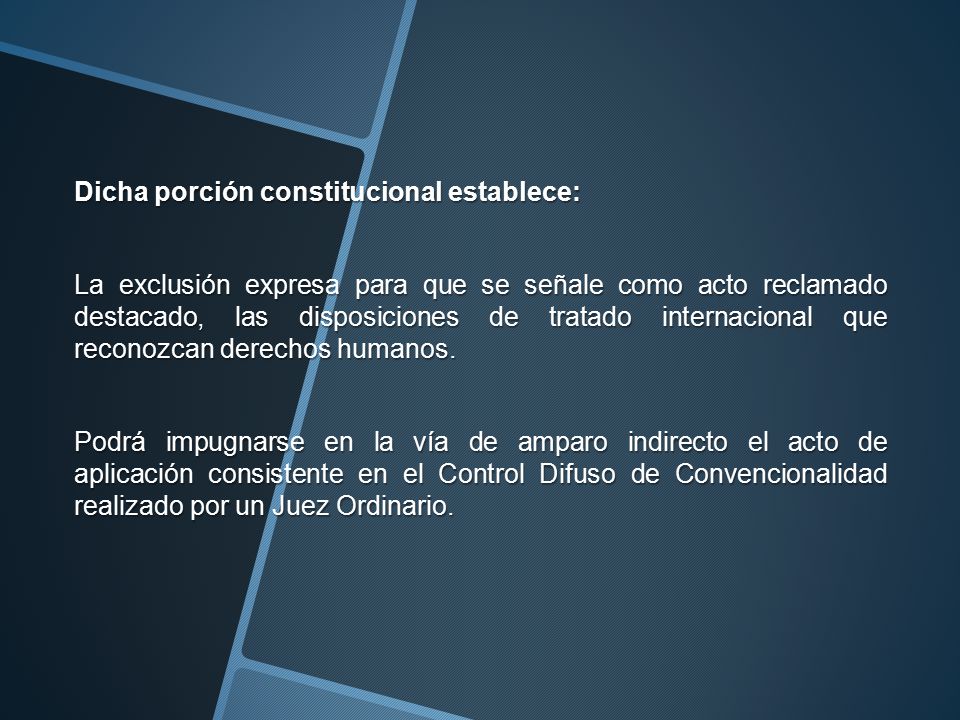 Dicha porción constitucional establece:

La exclusión expresa para que se señale como acto reclamado destacado, las disposiciones de tratado internacional que reconozcan derechos humanos.

Podrá impugnarse en la vía de amparo indirecto el acto de aplicación consistente en el Control Difuso de Convencionalidad realizado por un Juez Ordinario.